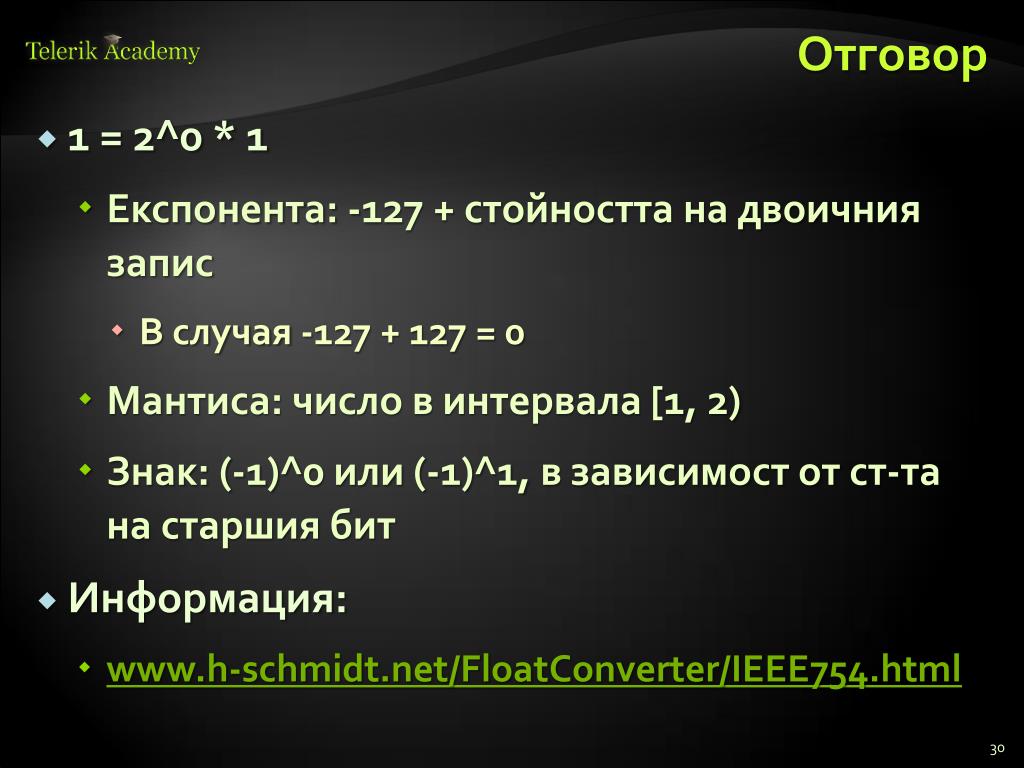 Telerik Academy

Отговор

1 = 2^0 * 1

Експонента: -127 + стойността на двоичния запис

В случая -127 + 127 = 0

Мантиса: число в интервала [1, 2)

Знак: (-1)^0 или (-1)^1, в зависимост от ст-та на старшия бит

Информация:

www.h-schmidt.net/FloatConverter/IEEE754.html

30